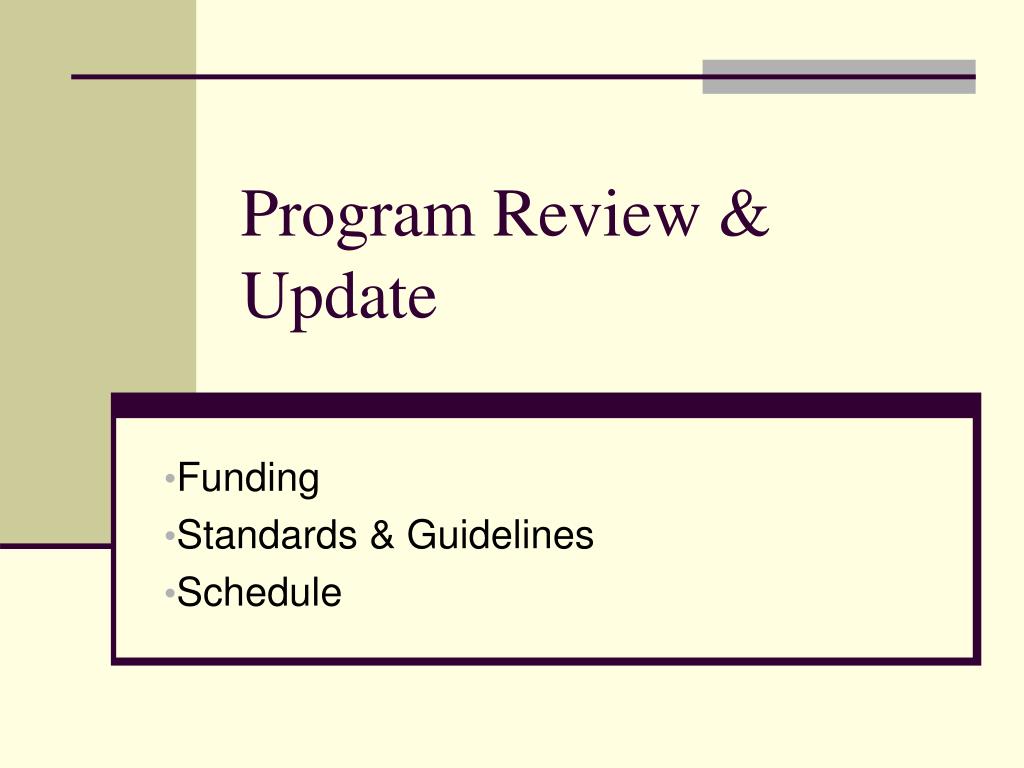 Program Review & Update

•Funding
•Standards & Guidelines
•Schedule